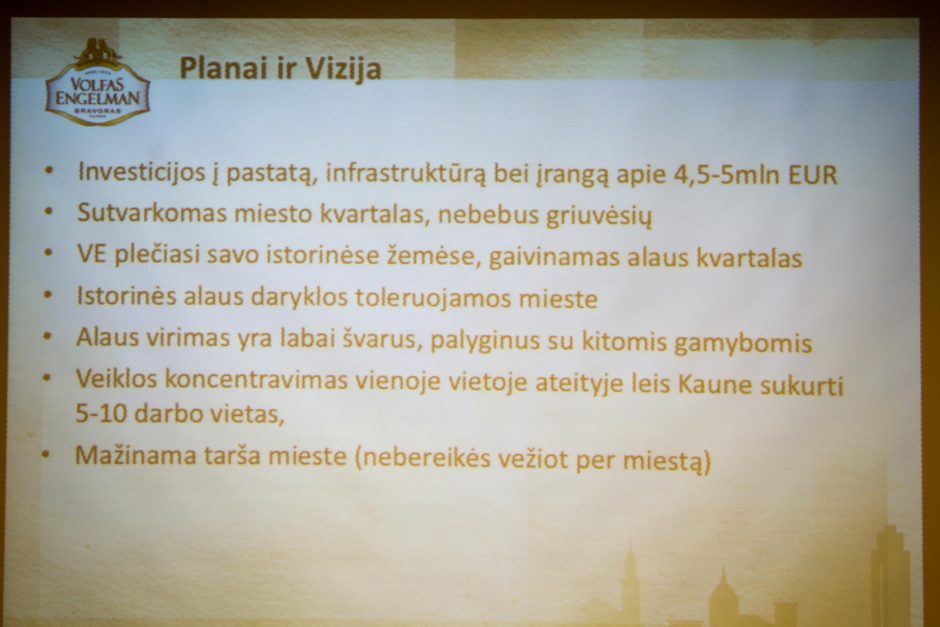 VOLFAS ENGELMAN BRAVORAS

Planai ir Vizija

• Investicijos į pastatą, infrastruktūrą bei įrangą apie 4,5-5mln EUR
• Sutvarkomas miesto kvartalas, nebebus griuvėsių
• VE plečiasi savo istorinėse žemėse, gaivinamas alaus kvartalas
• Istorinės alaus daryklos toleruojamos mieste
• Alaus virimas yra labai švarus, palyginus su kitomis gamybomis
• Veiklos koncentravimas vienoje vietoje ateityje leis Kaune sukurti 5-10 darbo vietas,
• Mažinama tarša mieste (nebereikės vežiot per miestą)